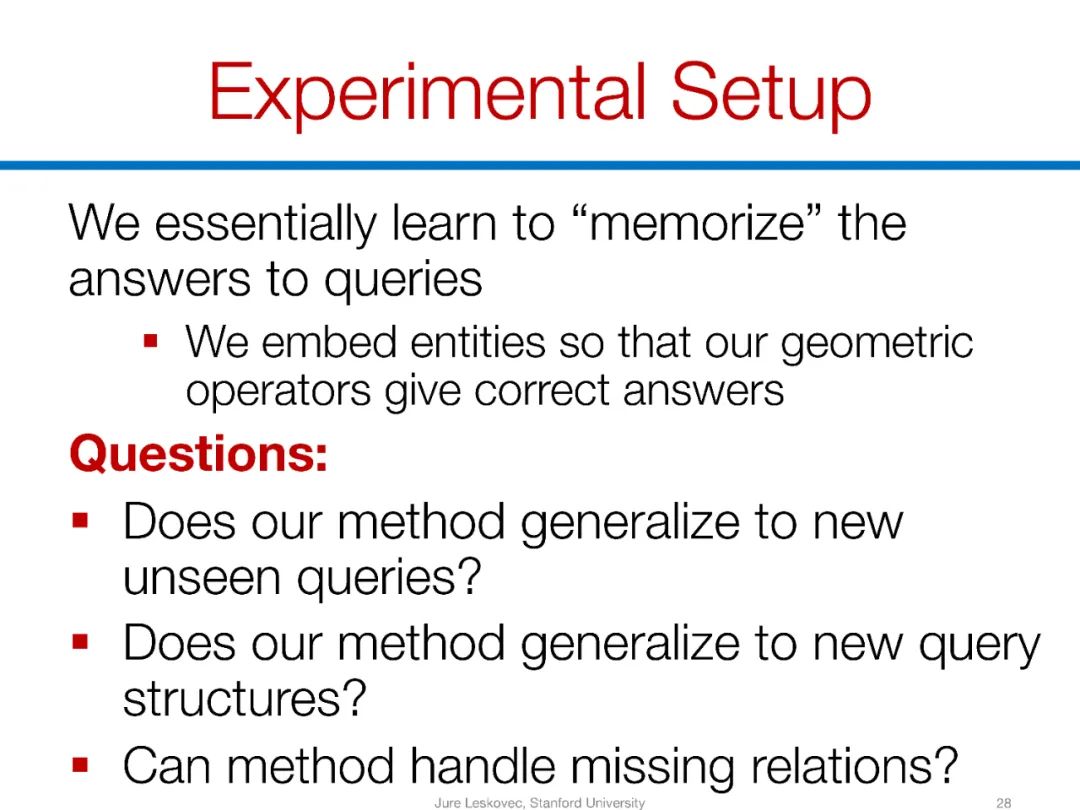 Experimental Setup

We essentially learn to “memorize” the answers to queries

▪ We embed entities so that our geometric operators give correct answers

Questions:

▪ Does our method generalize to new unseen queries?
▪ Does our method generalize to new query structures?
▪ Can method handle missing relations?

Jure Leskovec, Stanford University

28